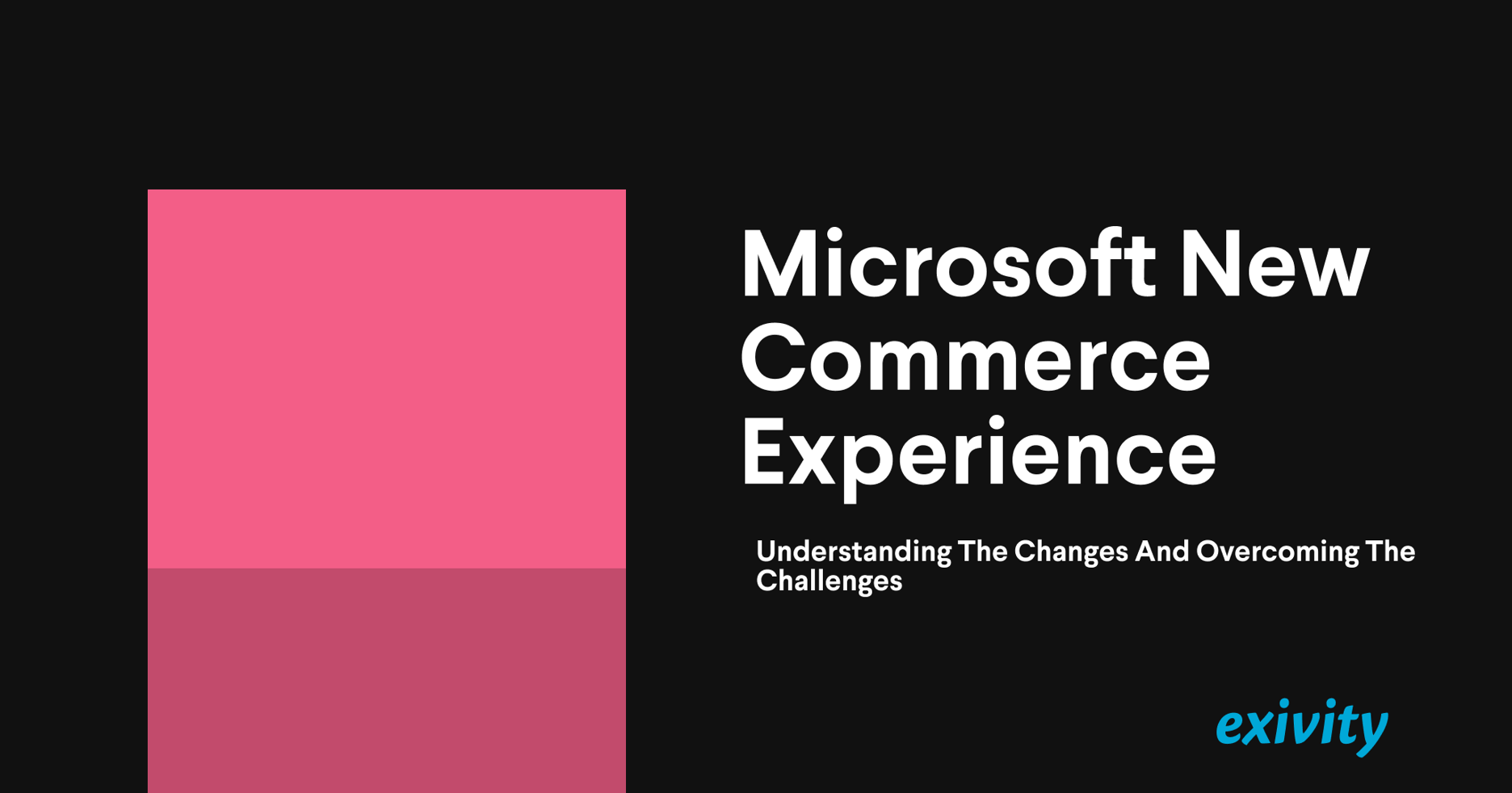 Microsoft New Commerce Experience

Understanding The Changes And Overcoming The Challenges

exivity